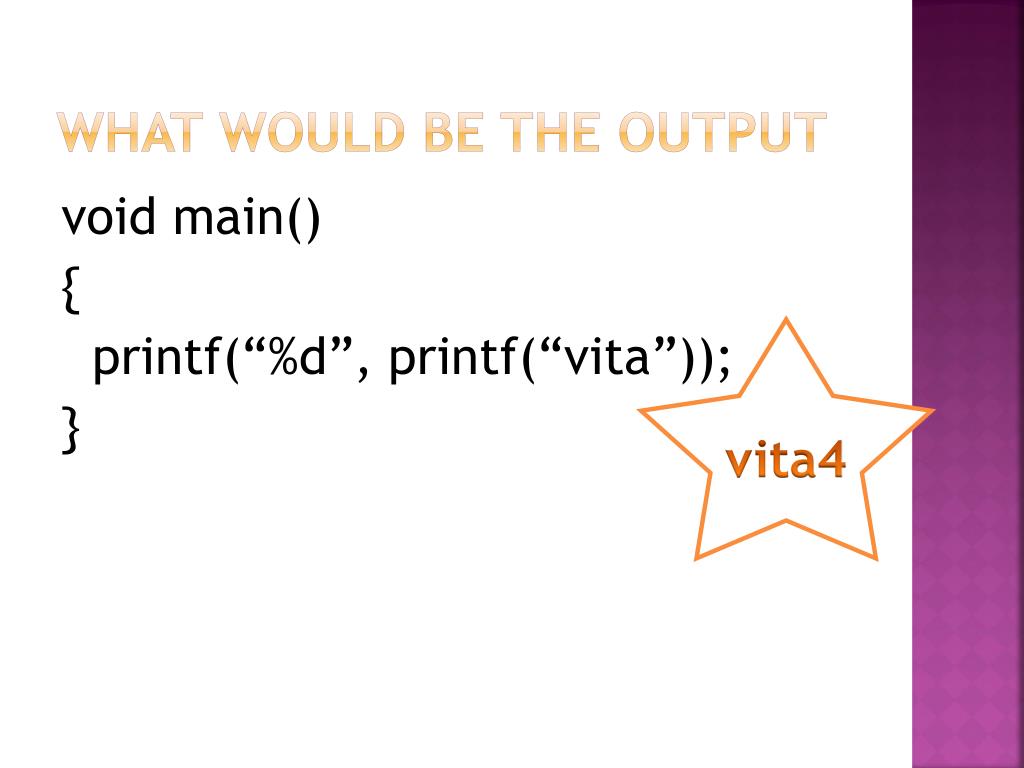 WHAT WOULD BE THE OUTPUT

void main()
{
printf(“%d”, printf(“vita”));
}

vita4